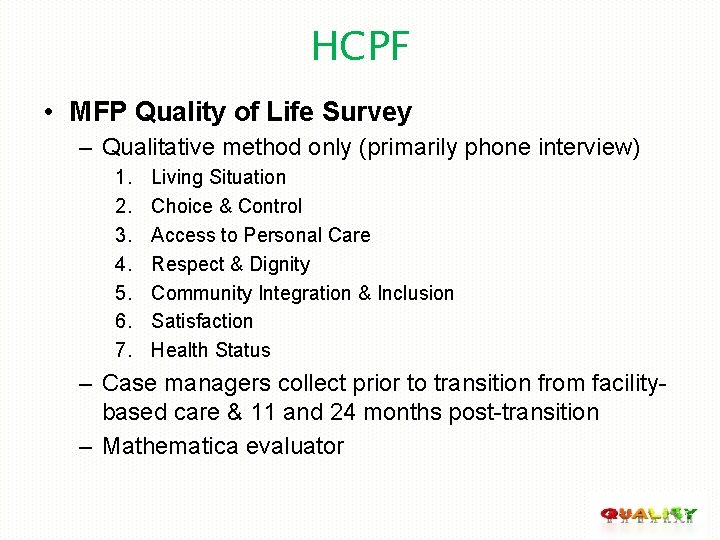 HCPF

• MFP Quality of Life Survey
– Qualitative method only (primarily phone interview)
1. Living Situation
2. Choice & Control
3. Access to Personal Care
4. Respect & Dignity
5. Community Integration & Inclusion
6. Satisfaction
7. Health Status
– Case managers collect prior to transition from facility-based care & 11 and 24 months post-transition
– Mathematica evaluator

QUALITY